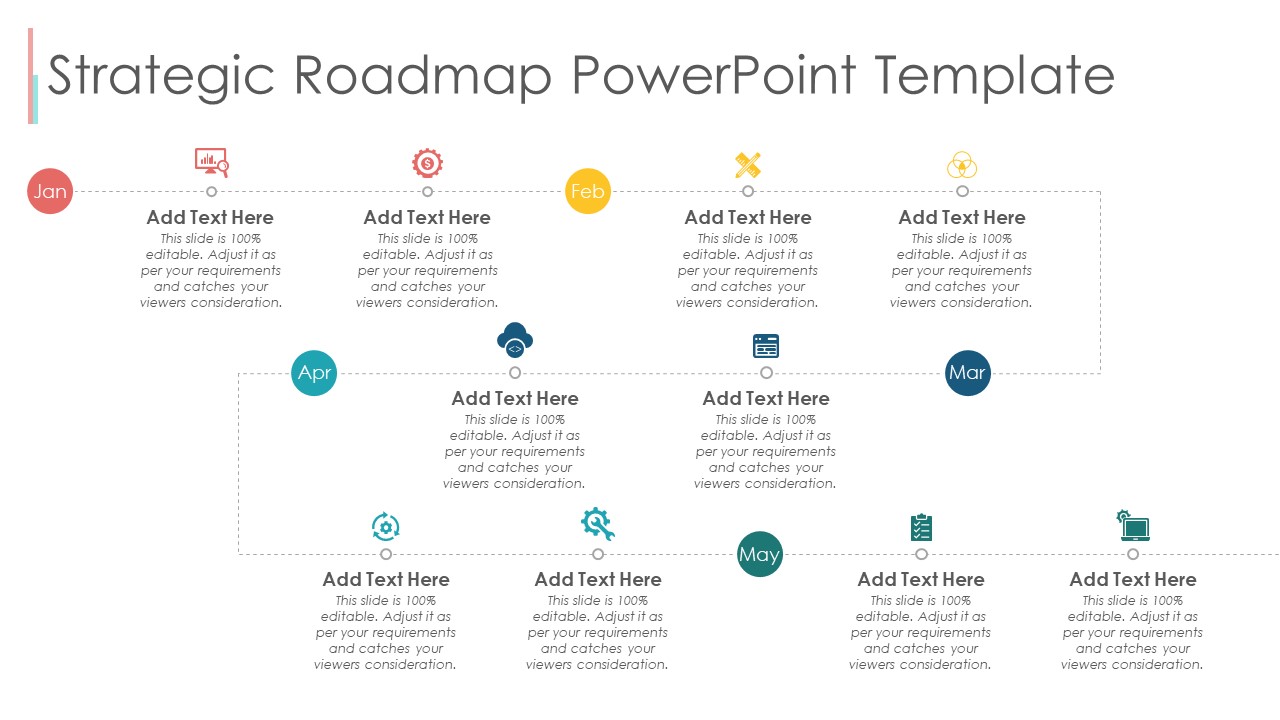 Strategic Roadmap PowerPoint Template

Jan

Add Text Here
This slide is 100% editable. Adjust it as per your requirements and catches your viewers consideration.

Add Text Here
This slide is 100% editable. Adjust it as per your requirements and catches your viewers consideration.

Feb

Add Text Here
This slide is 100% editable. Adjust it as per your requirements and catches your viewers consideration.

Add Text Here
This slide is 100% editable. Adjust it as per your requirements and catches your viewers consideration.

Apr

Add Text Here
This slide is 100% editable. Adjust it as per your requirements and catches your viewers consideration.

Add Text Here
This slide is 100% editable. Adjust it as per your requirements and catches your viewers consideration.

Mar

Add Text Here
This slide is 100% editable. Adjust it as per your requirements and catches your viewers consideration.

Add Text Here
This slide is 100% editable. Adjust it as per your requirements and catches your viewers consideration.

May

Add Text Here
This slide is 100% editable. Adjust it as per your requirements and catches your viewers consideration.

Add Text Here
This slide is 100% editable. Adjust it as per your requirements and catches your viewers consideration.